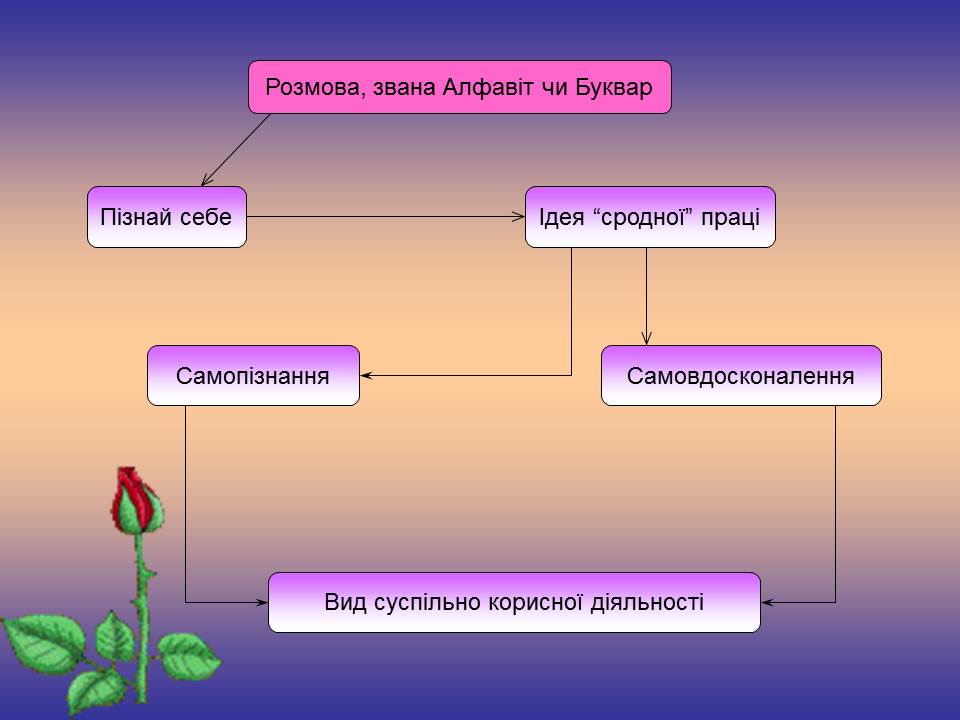 Розмова, звана Алфавіт чи Буквар

Пізнай себе

Ідея “сродної” праці

Самопізнання

Самовдосконалення

Вид суспільно корисної діяльності